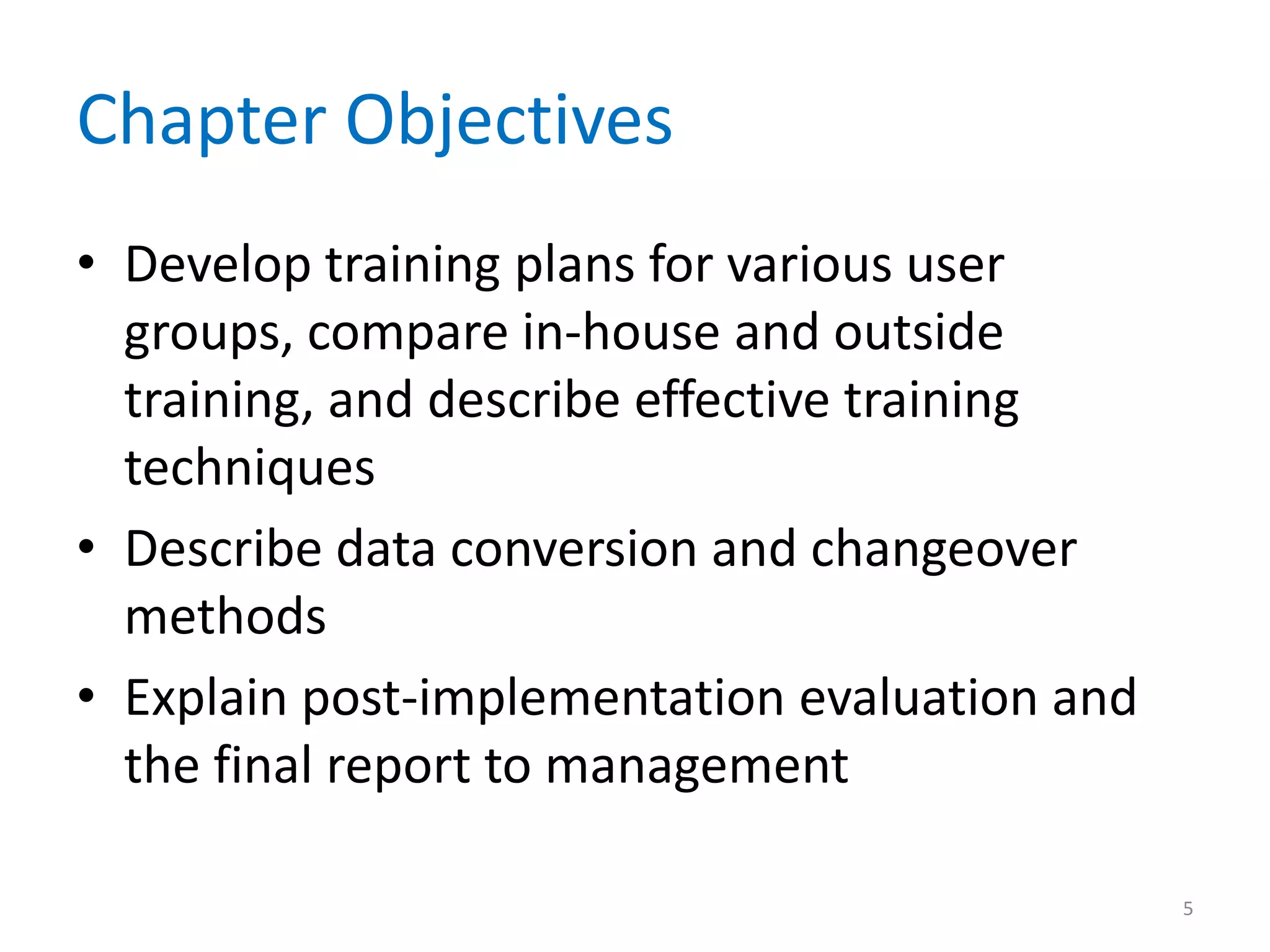 Chapter Objectives

• Develop training plans for various user groups, compare in-house and outside training, and describe effective training techniques

• Describe data conversion and changeover methods

• Explain post-implementation evaluation and the final report to management

5